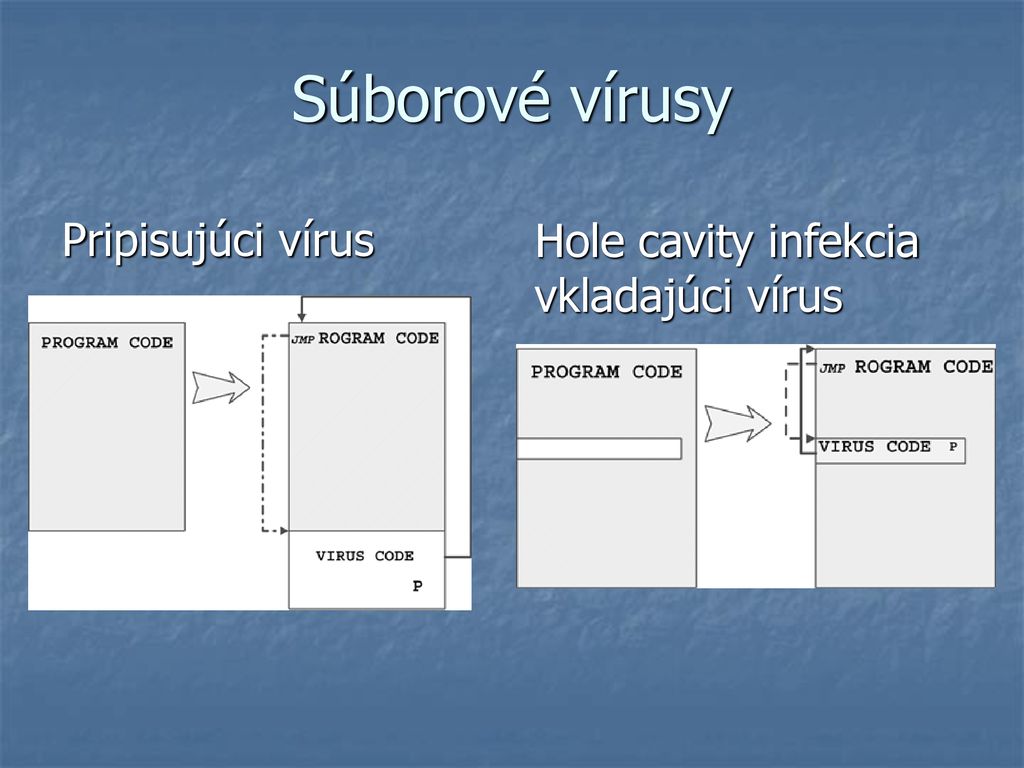 Súborové vírusy

Pripisujúci vírus

PROGRAM CODE

JMP ROGRAM CODE

VIRUS CODE

P

Hole cavity infekcia vkladajúci vírus

PROGRAM CODE

JMP ROGRAM CODE

VIRUS CODE P